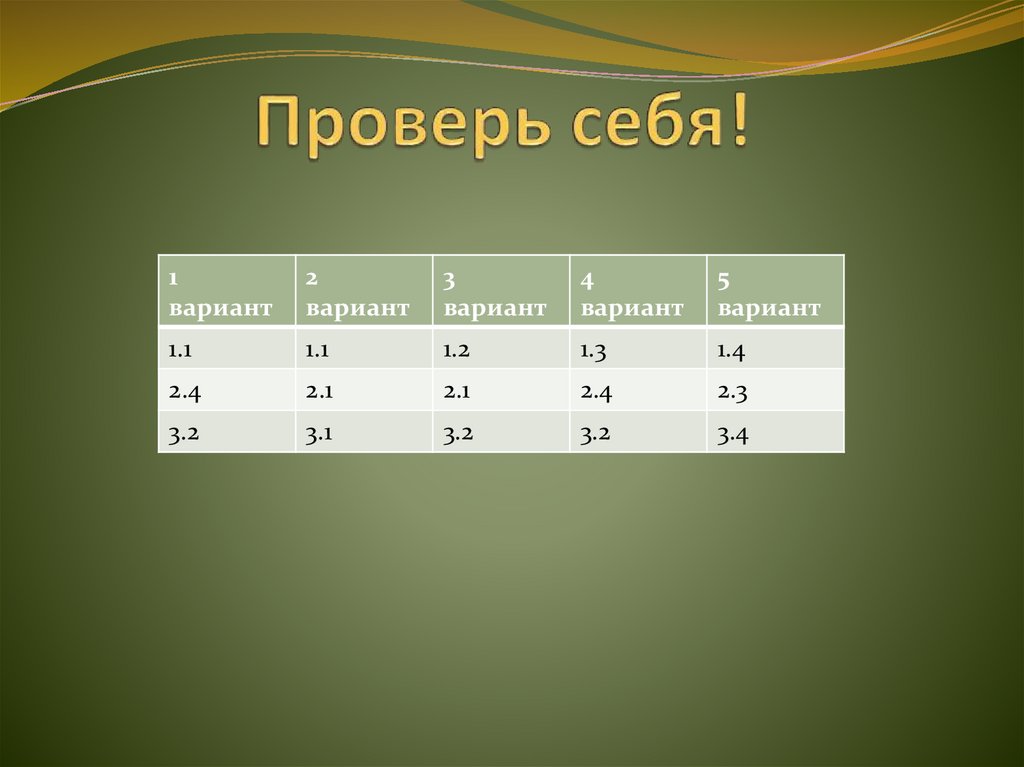 Проверь себя!

| 1 вариант | 2 вариант | 3 вариант | 4 вариант | 5 вариант |
|---|---|---|---|---|
| 1.1 | 1.1 | 1.2 | 1.3 | 1.4 |
| 2.4 | 2.1 | 2.1 | 2.4 | 2.3 |
| 3.2 | 3.1 | 3.2 | 3.2 | 3.4 |